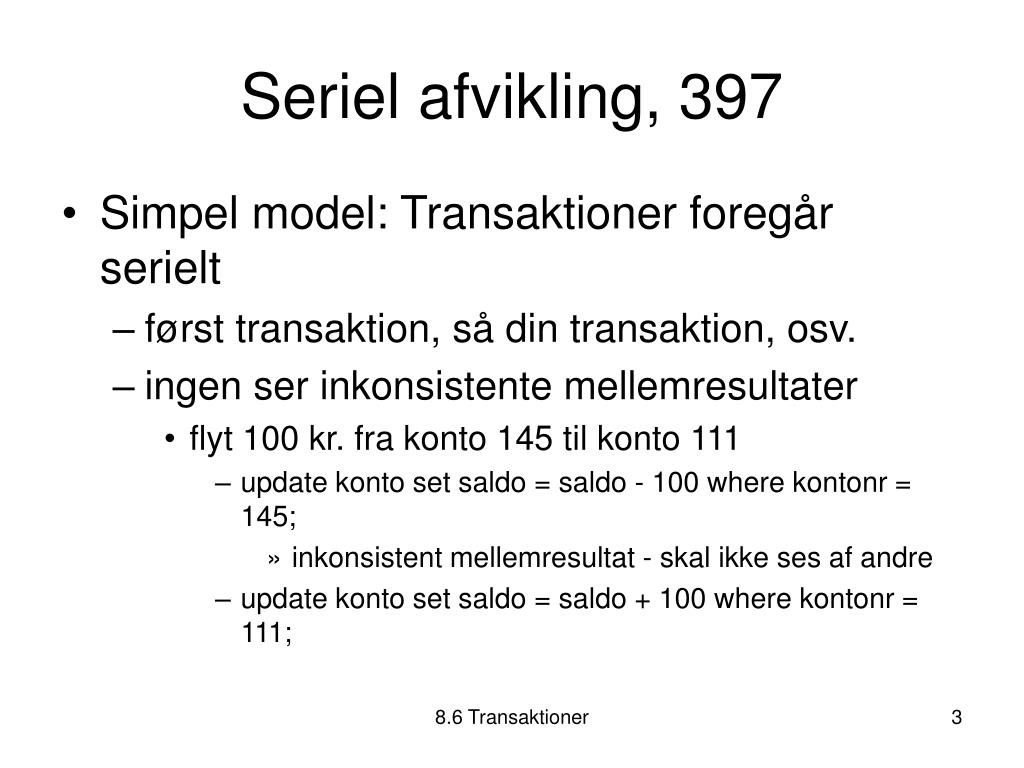 Seriel afvikling, 397

• Simpel model: Transaktioner foregår serielt

– først transaktion, så din transaktion, osv.

– ingen ser inkonsistente mellemresultater

• flyt 100 kr. fra konto 145 til konto 111

– update konto set saldo = saldo - 100 where kontonr = 145;

» inkonsistent mellemresultat - skal ikke ses af andre

– update konto set saldo = saldo + 100 where kontonr = 111;

8.6 Transaktioner

3